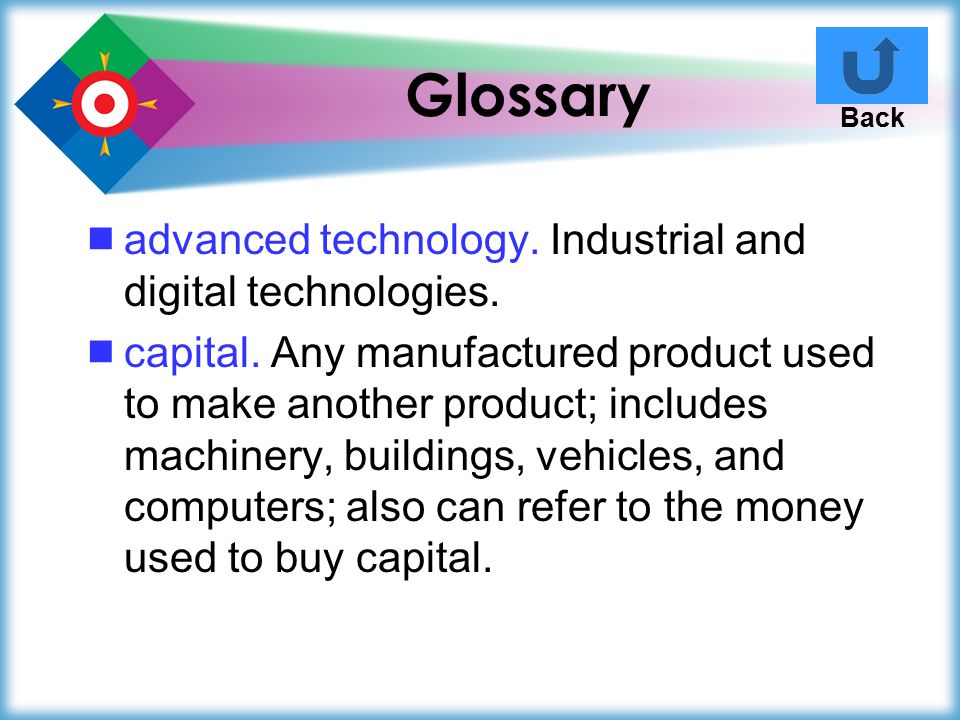 Glossary

Back

advanced technology. Industrial and digital technologies.

capital. Any manufactured product used to make another product; includes machinery, buildings, vehicles, and computers; also can refer to the money used to buy capital.